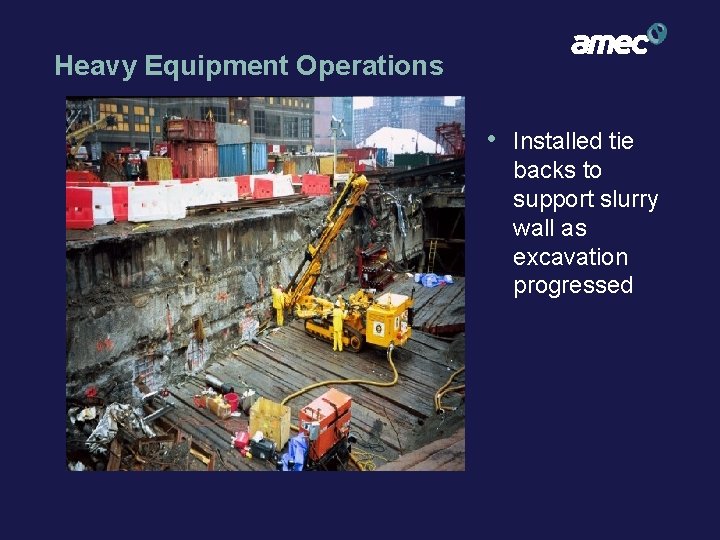 amec

Heavy Equipment Operations

• Installed tie backs to support slurry wall as excavation progressed